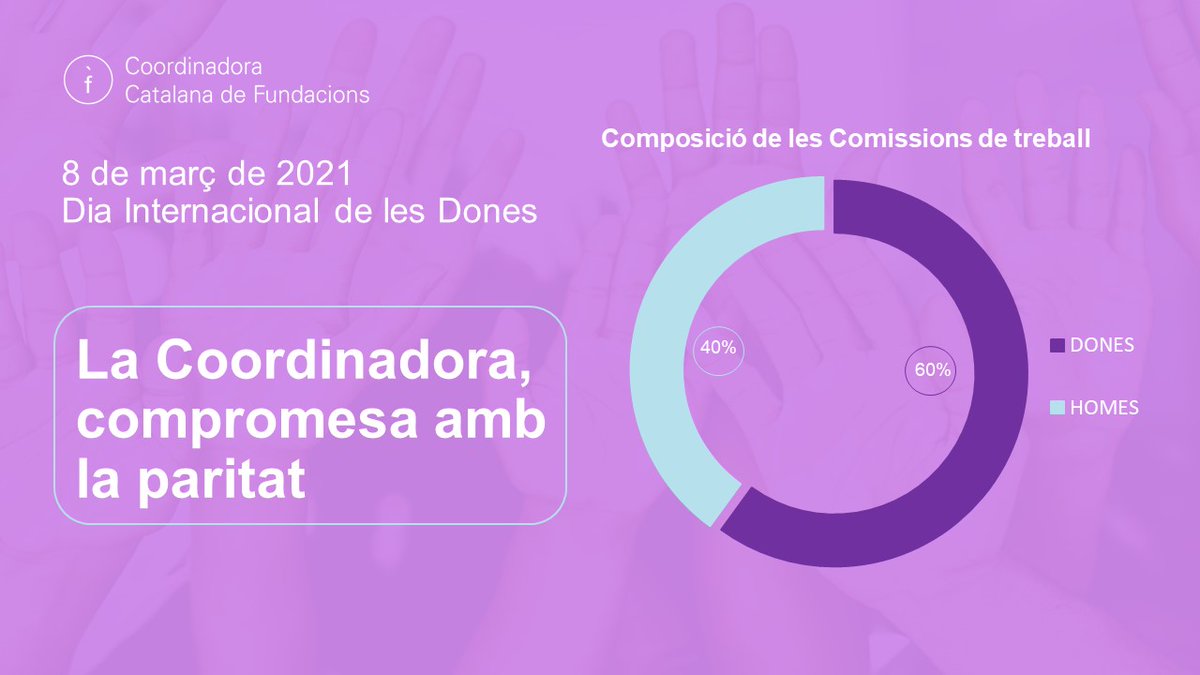 f
Coordinadora
Catalana de Fundacions

8 de març de 2021
Dia Internacional de les Dones

La Coordinadora, compromesa amb la paritat

Composició de les Comissions de treball

40%

60%

DONES

HOMES